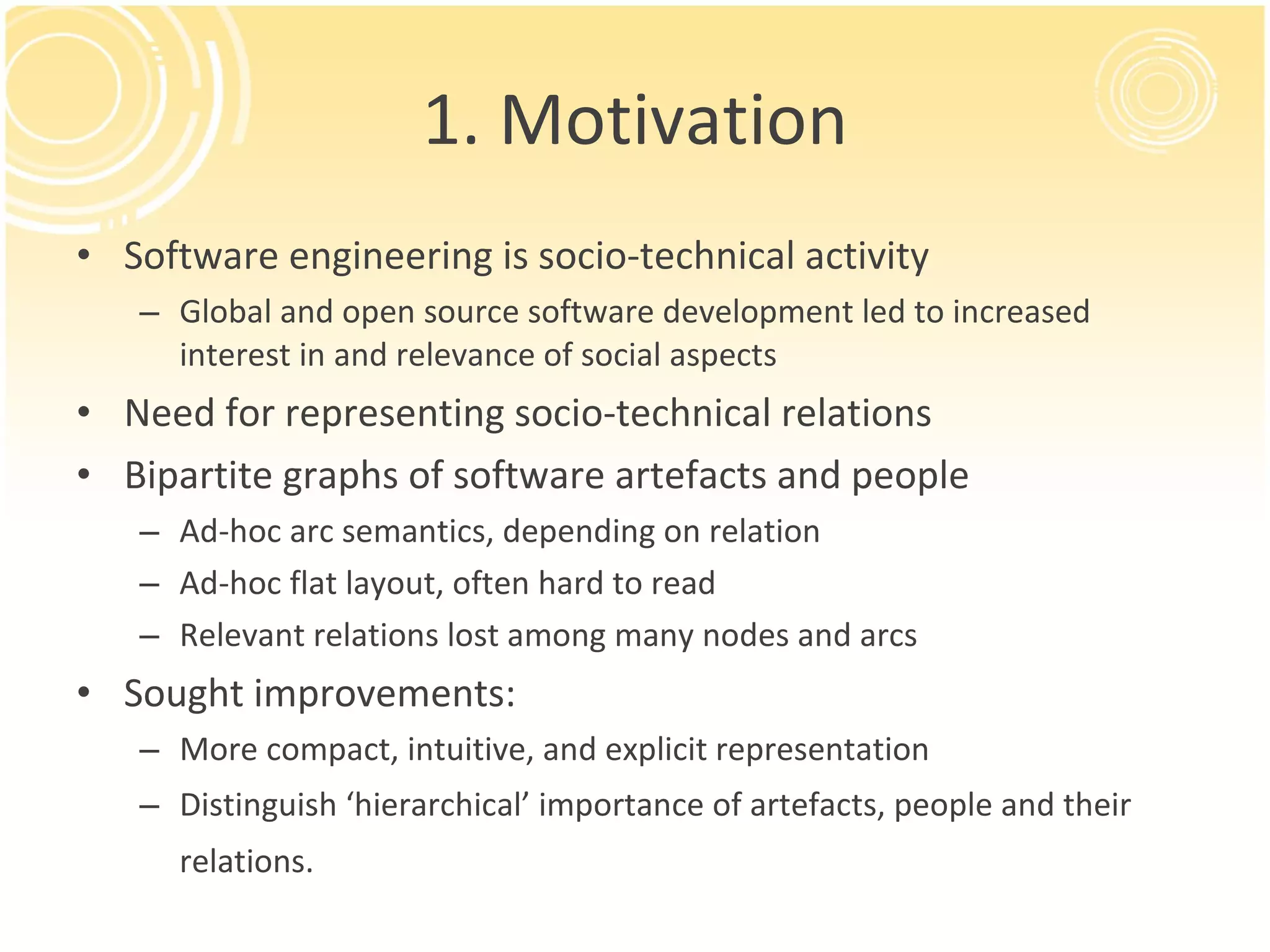 1. Motivation

• Software engineering is socio-technical activity
  – Global and open source software development led to increased interest in and relevance of social aspects
• Need for representing socio-technical relations
• Bipartite graphs of software artefacts and people
  – Ad-hoc arc semantics, depending on relation
  – Ad-hoc flat layout, often hard to read
  – Relevant relations lost among many nodes and arcs
• Sought improvements:
  – More compact, intuitive, and explicit representation
  – Distinguish ‘hierarchical’ importance of artefacts, people and their relations.